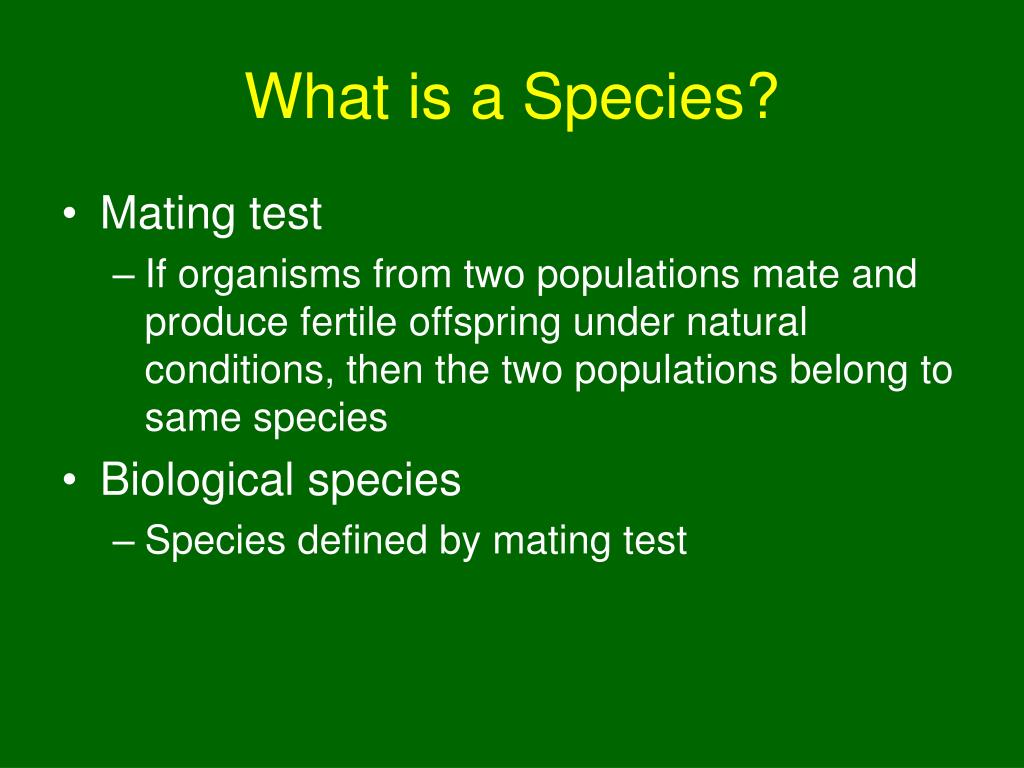 What is a Species?

• Mating test
– If organisms from two populations mate and produce fertile offspring under natural conditions, then the two populations belong to same species

• Biological species
– Species defined by mating test